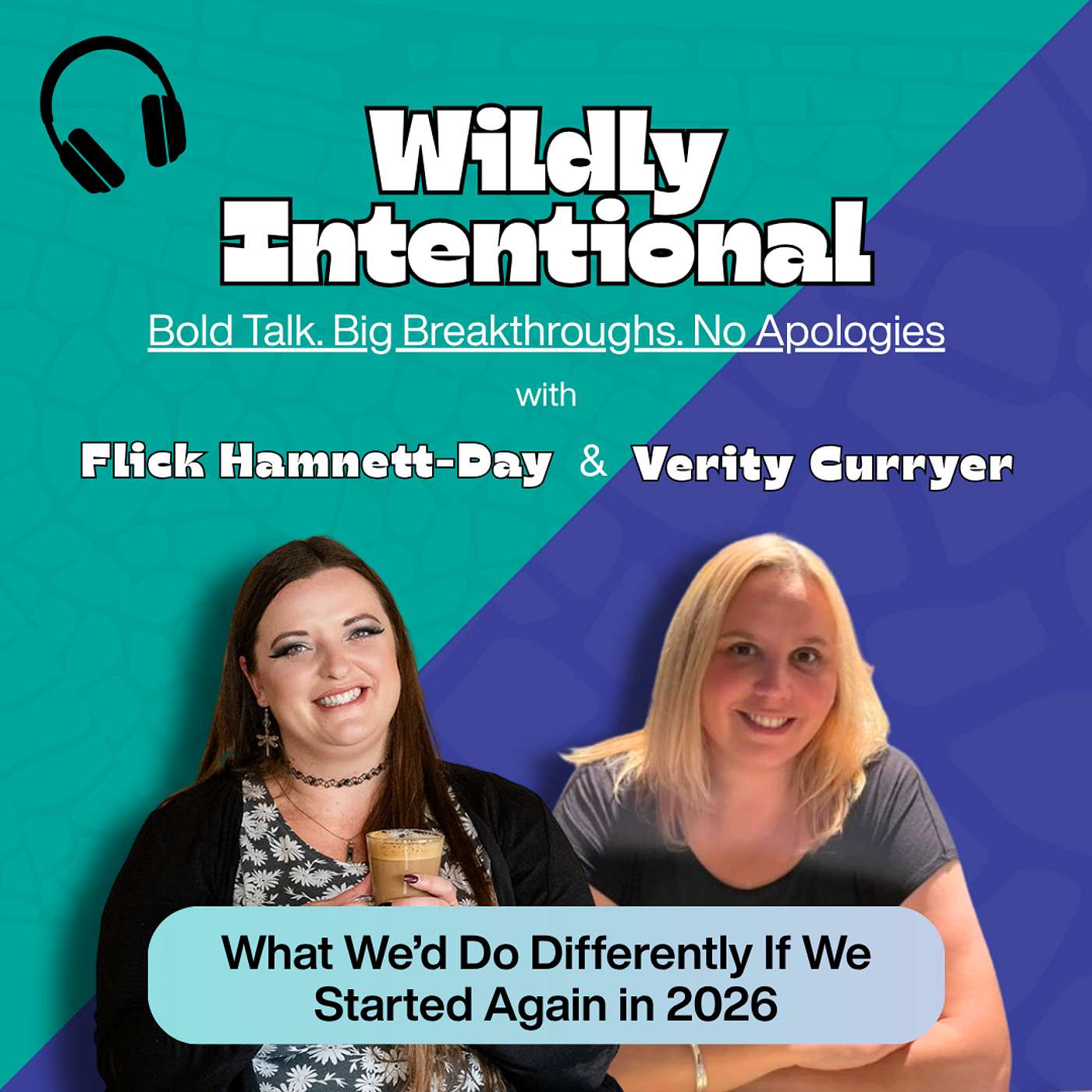 Wildly Intentional

Bold Talk. Big Breakthroughs. No Apologies

with

Flick Hamnett-Day & Verity Curryer

What We'd Do Differently If We Started Again in 2026